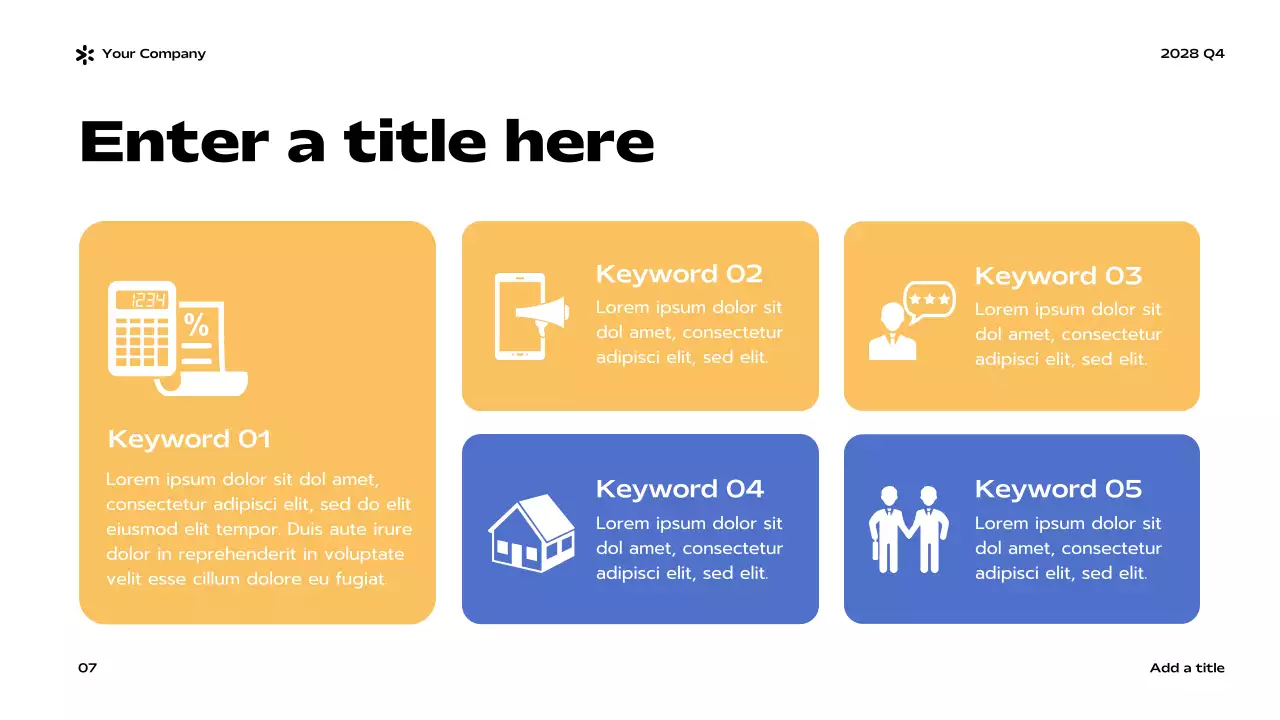 Your Company

2028 Q4

Enter a title here

1234

%

Keyword 01

Lorem ipsum dolor sit dol amet, consectetur adipisci elit, sed do elit eiusmod elit tempor. Duis aute irure dolor in reprehenderit in voluptate velit esse cillum dolore eu fugiat.

Keyword 02

Lorem ipsum dolor sit dol amet, consectetur adipisci elit, sed elit.

Keyword 03

Lorem ipsum dolor sit dol amet, consectetur adipisci elit, sed elit.

Keyword 04

Lorem ipsum dolor sit dol amet, consectetur adipisci elit, sed elit.

Keyword 05

Lorem ipsum dolor sit dol amet, consectetur adipisci elit, sed elit.

07

Add a title